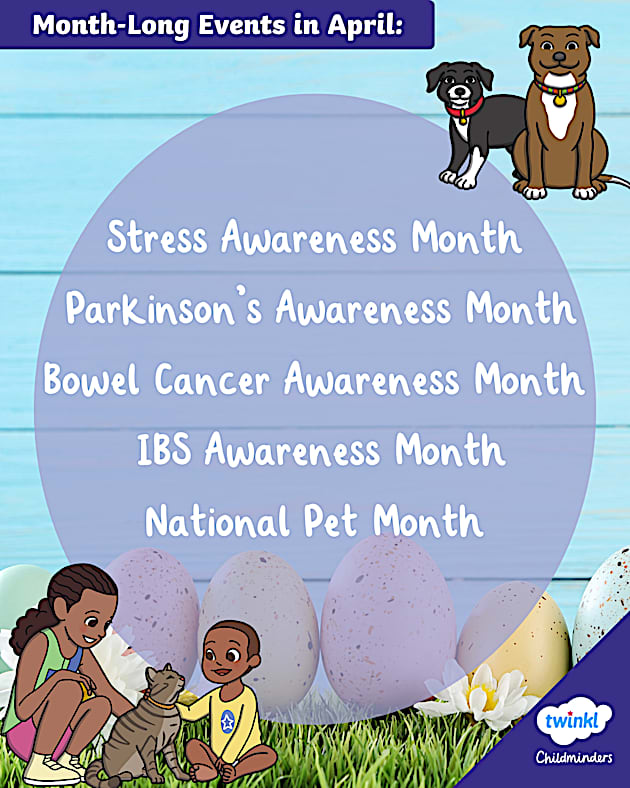 Month-Long Events in April:

Stress Awareness Month

Parkinson's Awareness Month

Bowel Cancer Awareness Month

IBS Awareness Month

National Pet Month

twinkl

Childminders